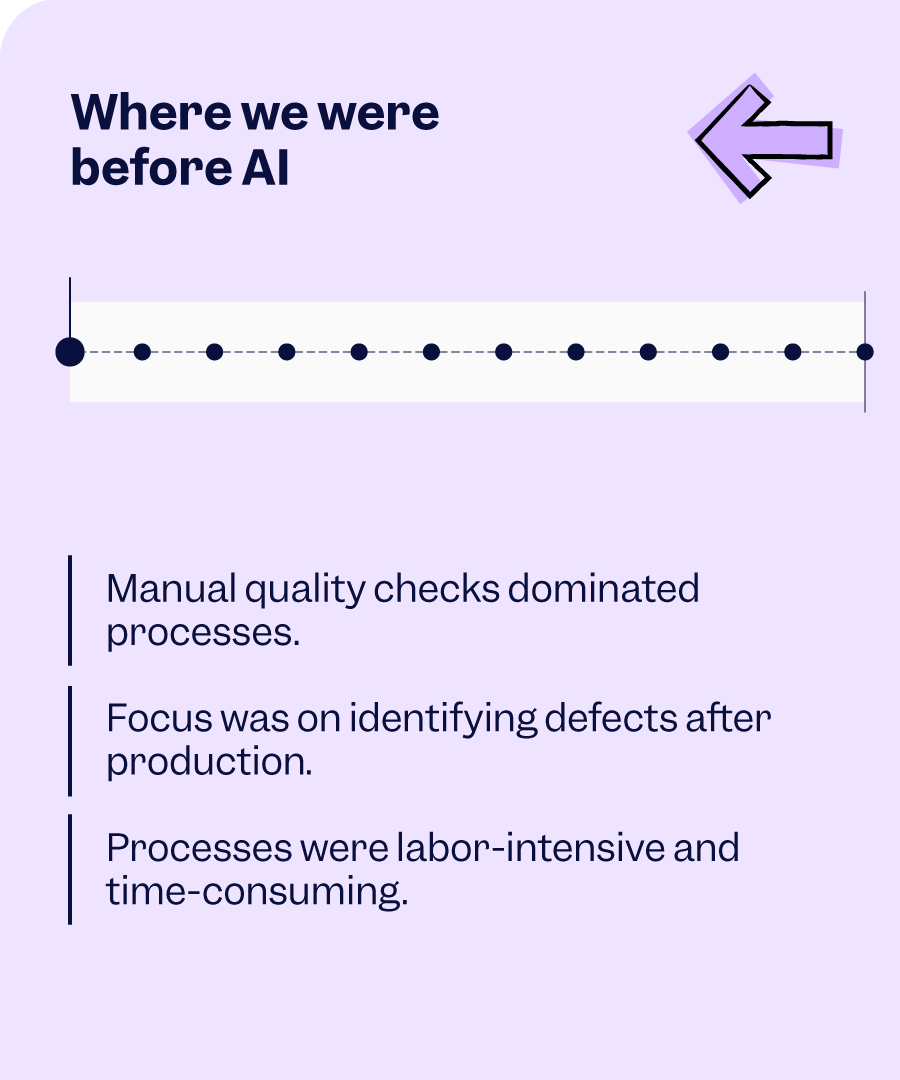 Where we were before AI

Manual quality checks dominated processes.

Focus was on identifying defects after production.

Processes were labor-intensive and time-consuming.